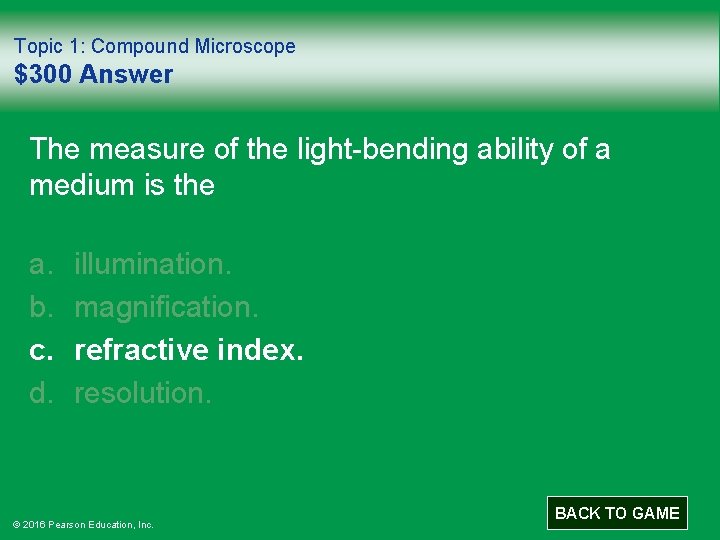 Topic 1: Compound Microscope
$300 Answer

The measure of the light-bending ability of a medium is the

a. illumination.
b. magnification.
c. refractive index.
d. resolution.

© 2016 Pearson Education, Inc.

BACK TO GAME